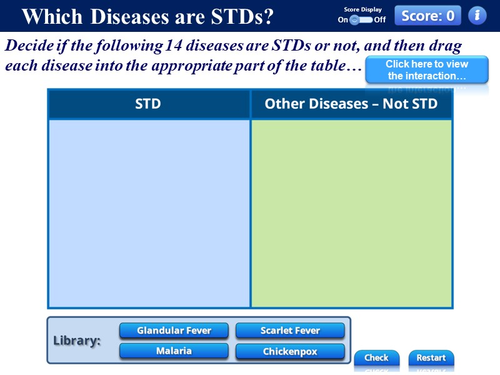 Which Diseases are STDs?

Score Display
On Off

Score: 0

i

Decide if the following 14 diseases are STDs or not, and then drag each disease into the appropriate part of the table…

Click here to view the interaction…

| STD | Other Diseases – Not STD |
|---|---|
| | |

Library:

Glandular Fever
Scarlet Fever
Malaria
Chickenpox

Check
Restart